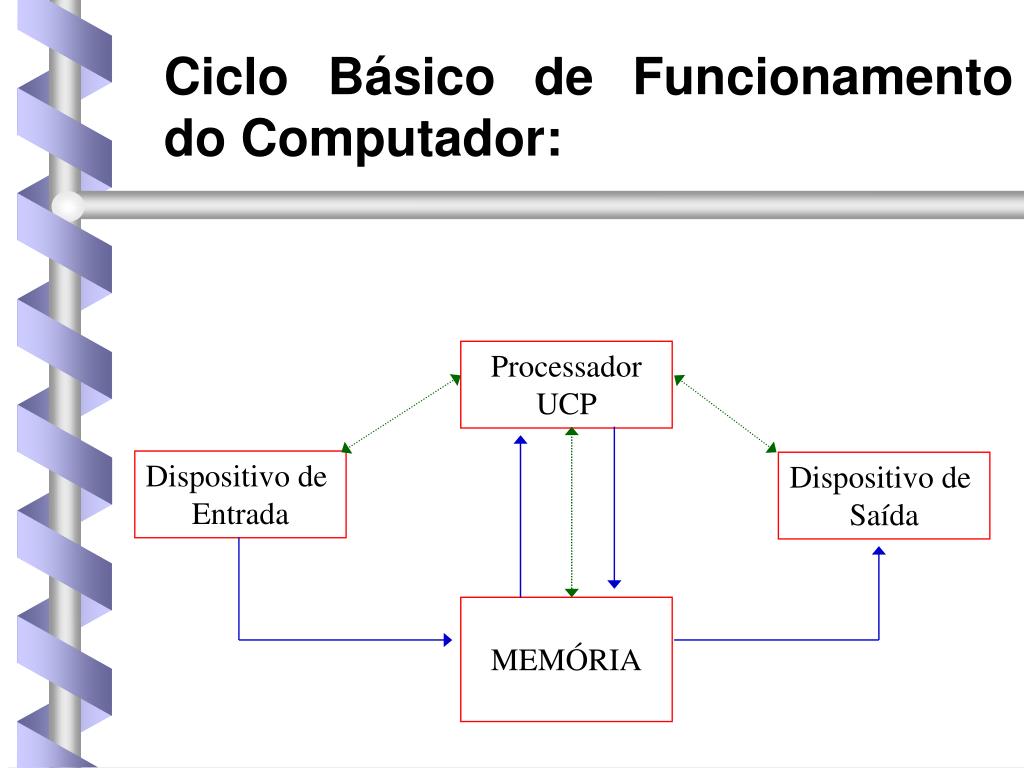 Ciclo Básico de Funcionamento do Computador:

Processador
UCP

Dispositivo de
Entrada

Dispositivo de
Saída

MEMÓRIA